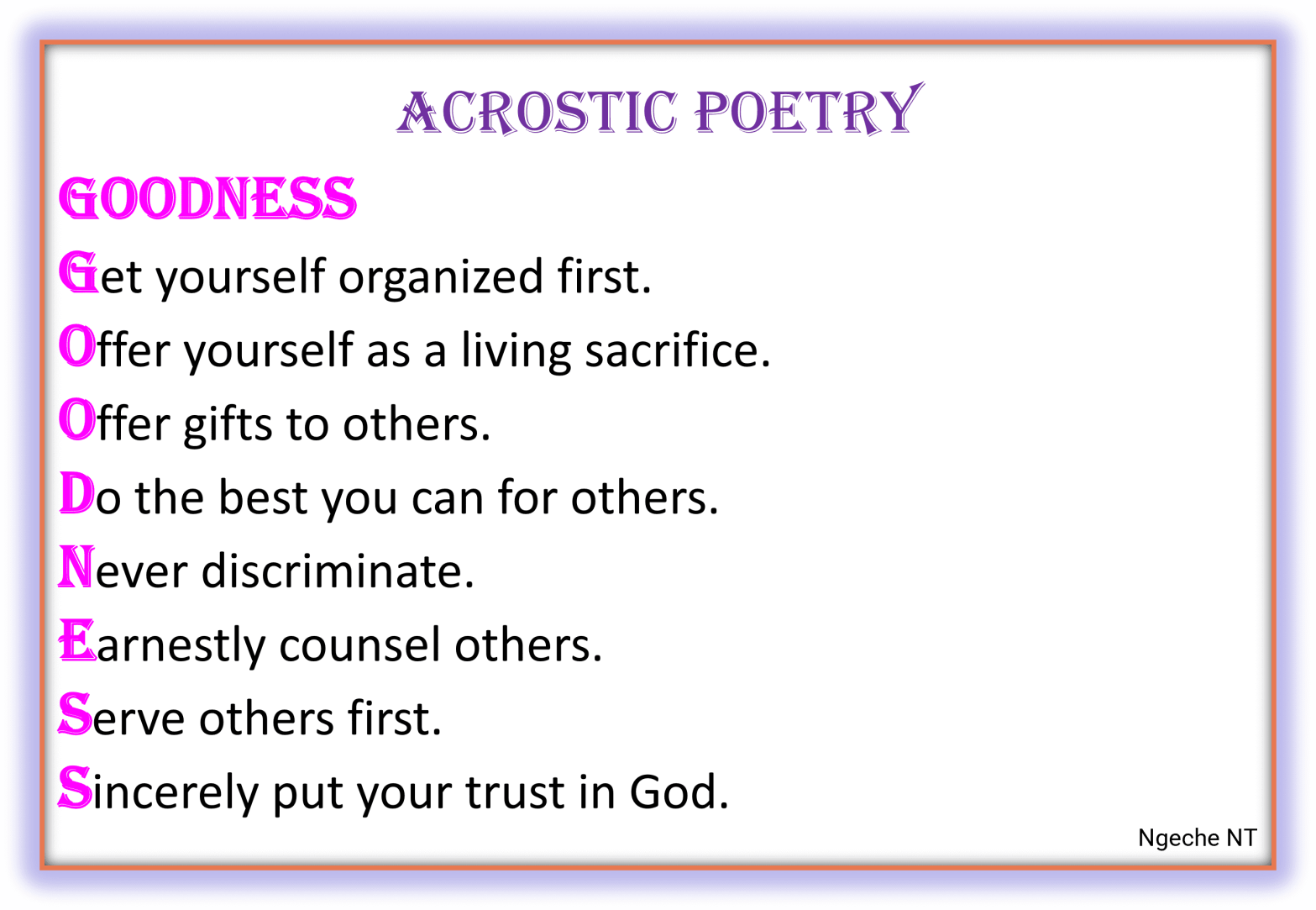 ACROSTIC POETRY

GOODNESS

Get yourself organized first.

Offer yourself as a living sacrifice.

Offer gifts to others.

Do the best you can for others.

Never discriminate.

Earnestly counsel others.

Serve others first.

Sincerely put your trust in God.

Ngeche NT